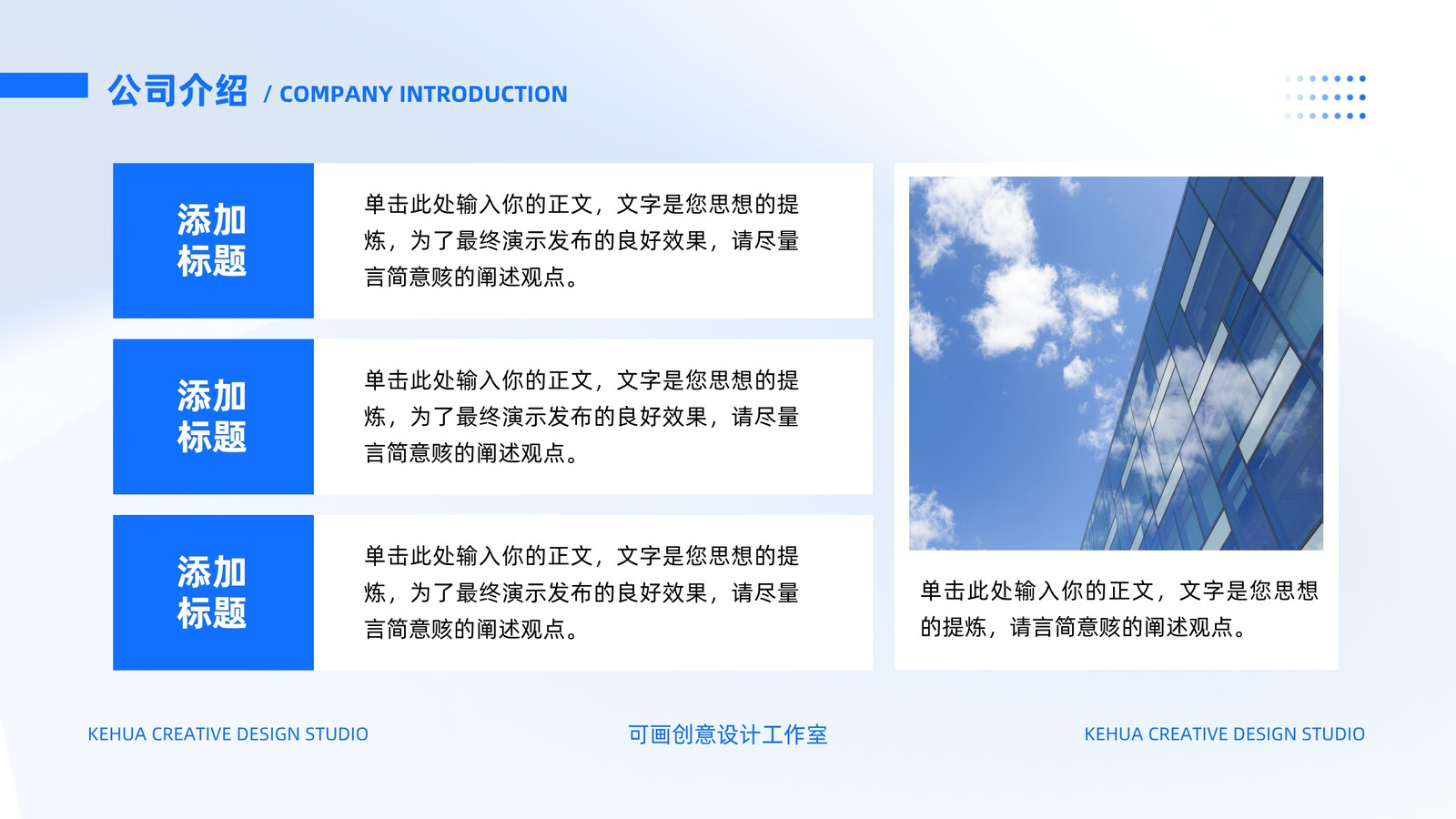 公司介绍 / COMPANY INTRODUCTION

添加标题

单击此处输入你的正文，文字是您思想的提炼，为了最终演示发布的良好效果，请尽量言简意赅的阐述观点。

添加标题

单击此处输入你的正文，文字是您思想的提炼，为了最终演示发布的良好效果，请尽量言简意赅的阐述观点。

添加标题

单击此处输入你的正文，文字是您思想的提炼，为了最终演示发布的良好效果，请尽量言简意赅的阐述观点。

单击此处输入你的正文，文字是您思想的提炼，请言简意赅的阐述观点。

KEHUA CREATIVE DESIGN STUDIO

可画创意设计工作室

KEHUA CREATIVE DESIGN STUDIO